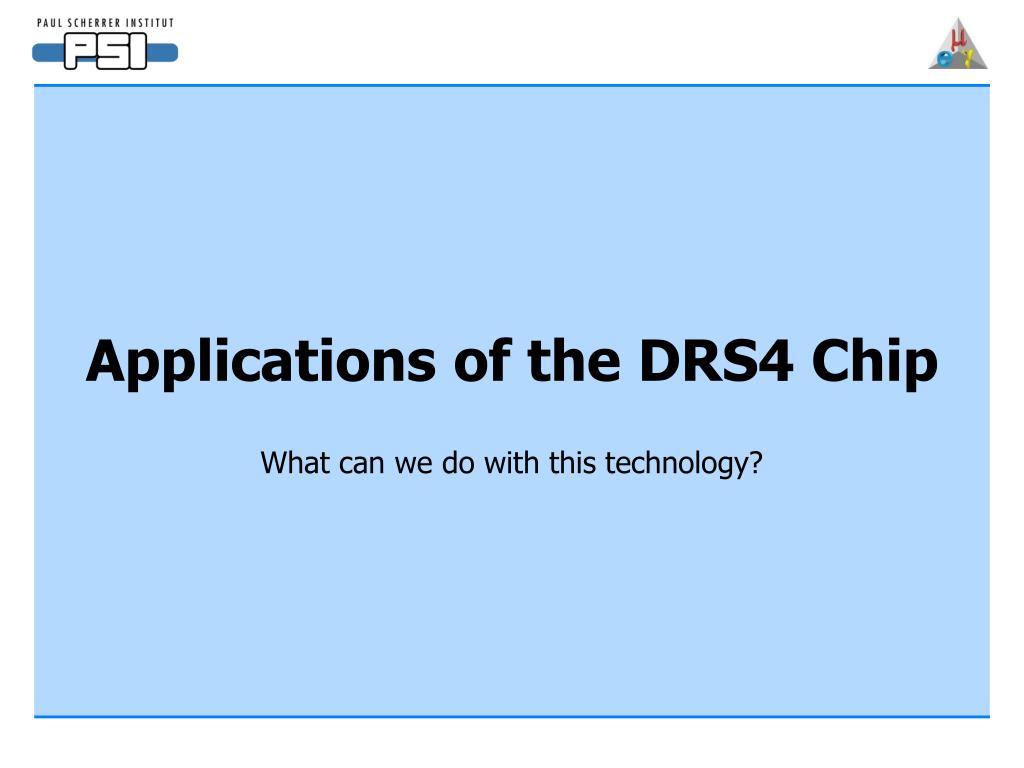 PAUL SCHERRER INSTITUT
PSI

Applications of the DRS4 Chip

What can we do with this technology?